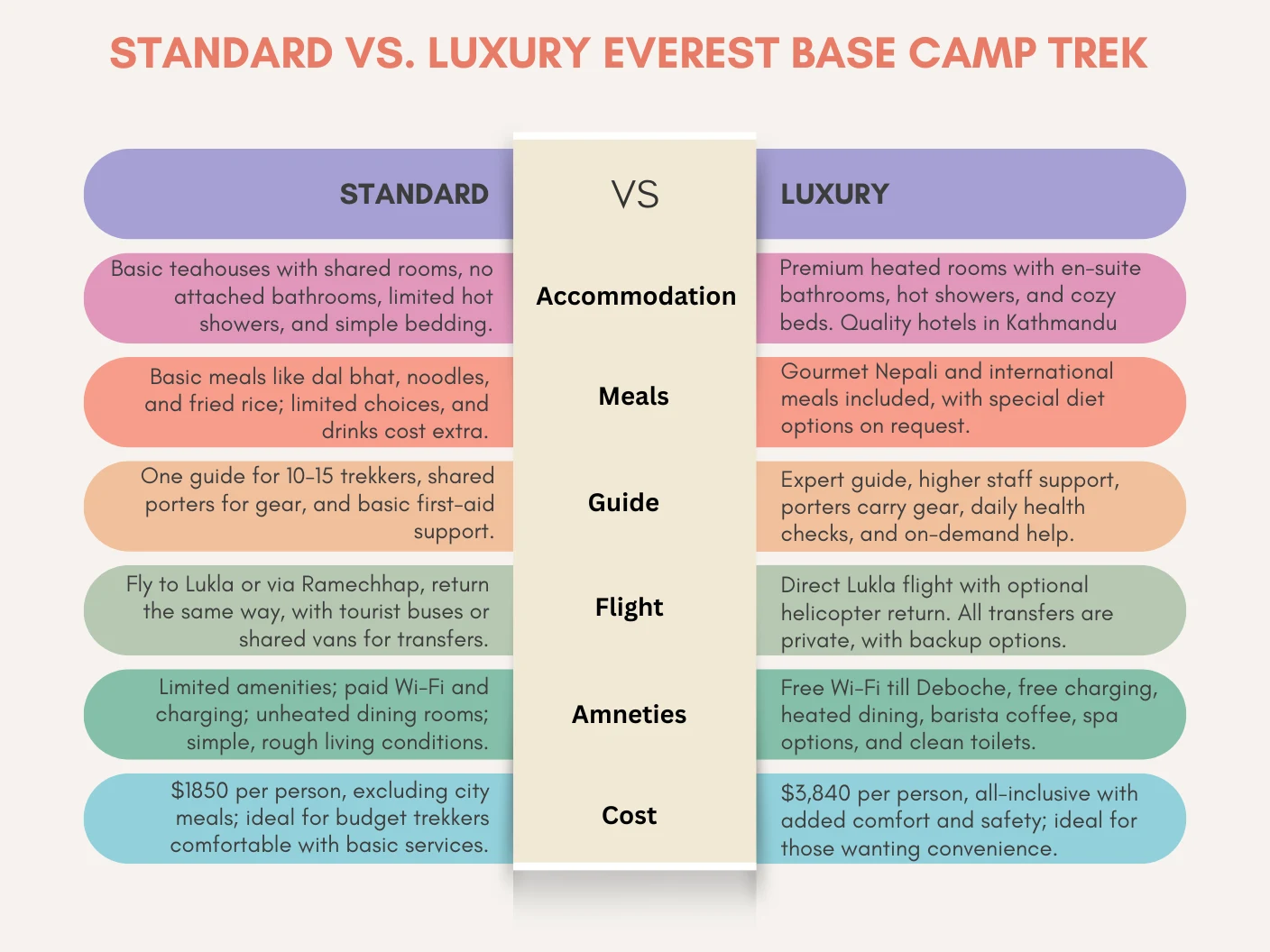 STANDARD VS. LUXURY EVEREST BASE CAMP TREK

| STANDARD | VS | LUXURY |
|---|---|---|
| Basic teahouses with shared rooms, no attached bathrooms, limited hot showers, and simple bedding. | Accommodation | Premium heated rooms with en-suite bathrooms, hot showers, and cozy beds. Quality hotels in Kathmandu |
| Basic meals like dal bhat, noodles, and fried rice; limited choices, and drinks cost extra. | Meals | Gourmet Nepali and international meals included, with special diet options on request. |
| One guide for 10-15 trekkers, shared porters for gear, and basic first-aid support. | Guide | Expert guide, higher staff support, porters carry gear, daily health checks, and on-demand help. |
| Fly to Lukla or via Ramechhap, return the same way, with tourist buses or shared vans for transfers. | Flight | Direct Lukla flight with optional helicopter return. All transfers are private, with backup options. |
| Limited amenities; paid Wi-Fi and charging; unheated dining rooms; simple, rough living conditions. | Amneties | Free Wi-Fi till Deboche, free charging, heated dining, barista coffee, spa options, and clean toilets. |
| \$1850 per person, excluding city meals; ideal for budget trekkers comfortable with basic services. | Cost | \$3,840 per person, all-inclusive with added comfort and safety; ideal for those wanting convenience. |